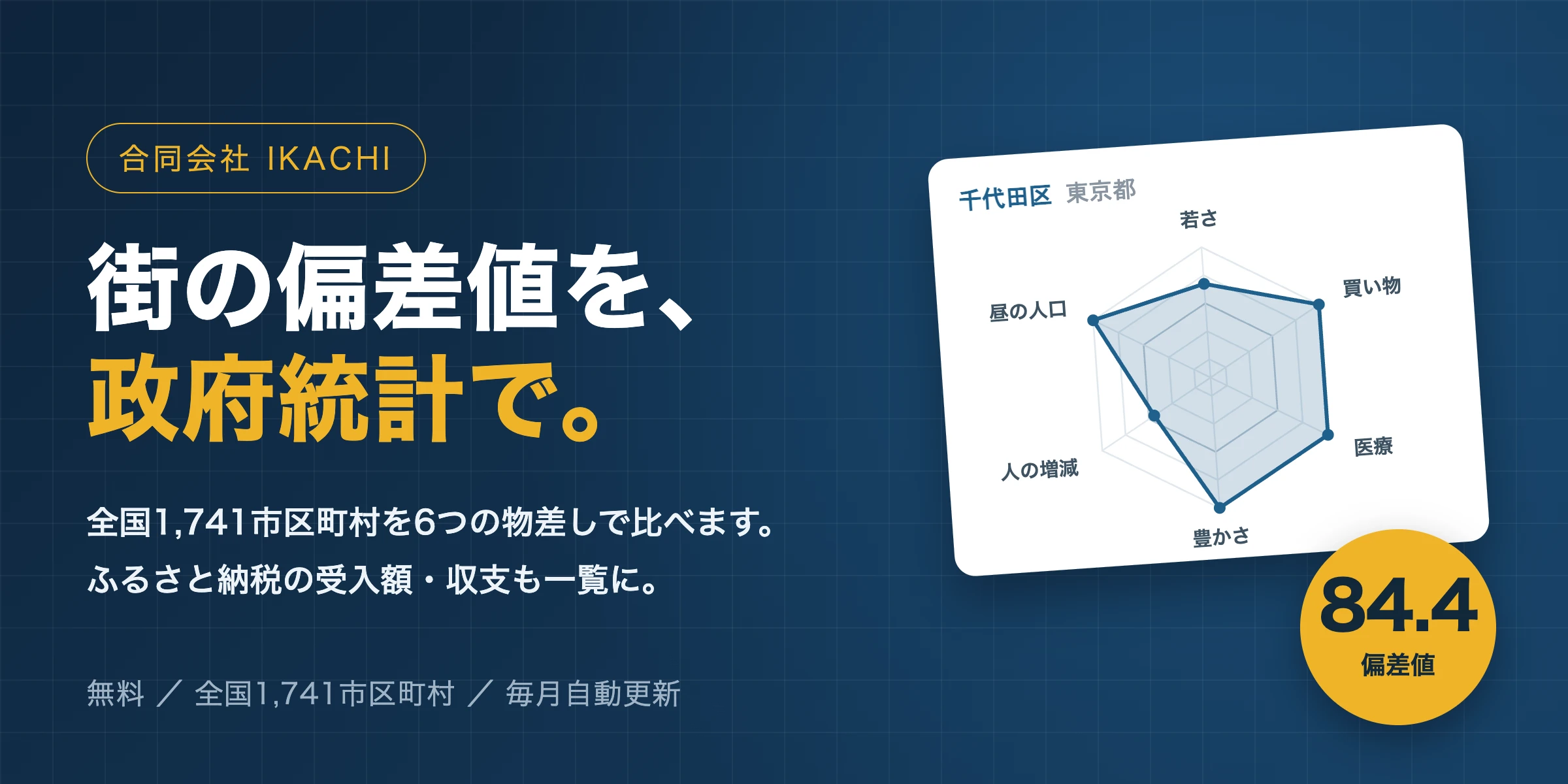 合同会社 IKACHI

街の偏差値を、
政府統計で。

全国1,741市区町村を6つの物差しで比べます。
ふるさと納税の受入額・収支も一覧に。

無料 ／ 全国1,741市区町村 ／ 毎月自動更新

千代田区 東京都

若さ
買い物
医療
豊かさ
人の増減
昼の人口

84.4
偏差値